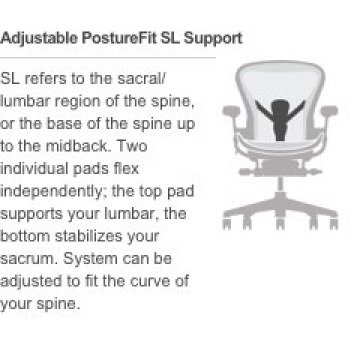 Adjustable PostureFit SL Support

SL refers to the sacral/ lumbar region of the spine, or the base of the spine up to the midback. Two individual pads flex independently; the top pad supports your lumbar, the bottom stabilizes your sacrum. System can be adjusted to fit the curve of your spine.